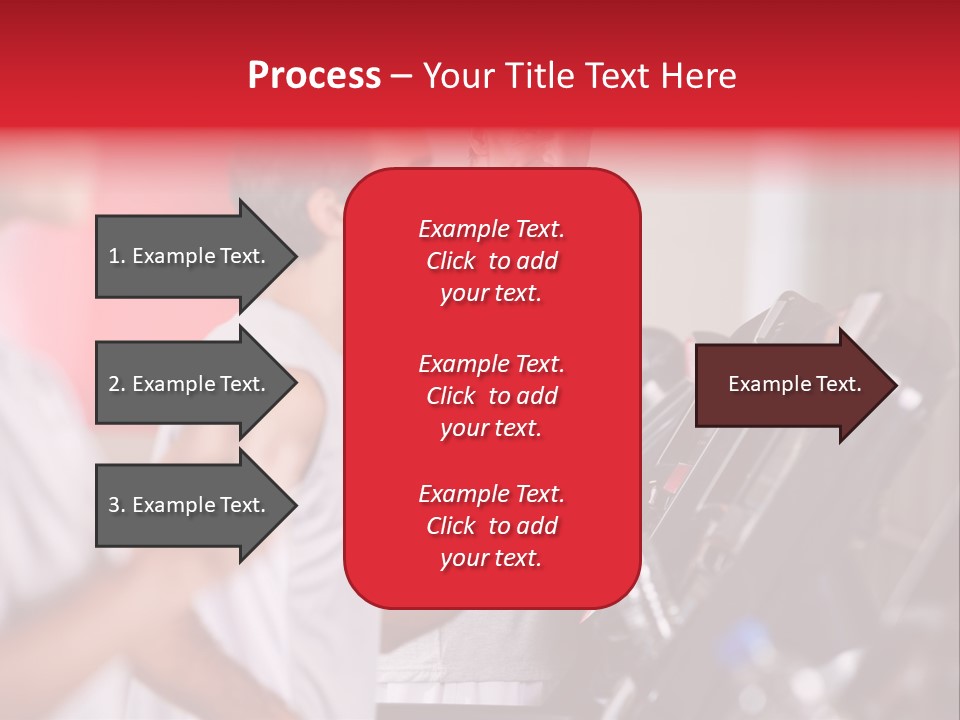 Process – Your Title Text Here

1. Example Text.

2. Example Text.

3. Example Text.

Example Text. Click to add your text.

Example Text. Click to add your text.

Example Text. Click to add your text.

Example Text.